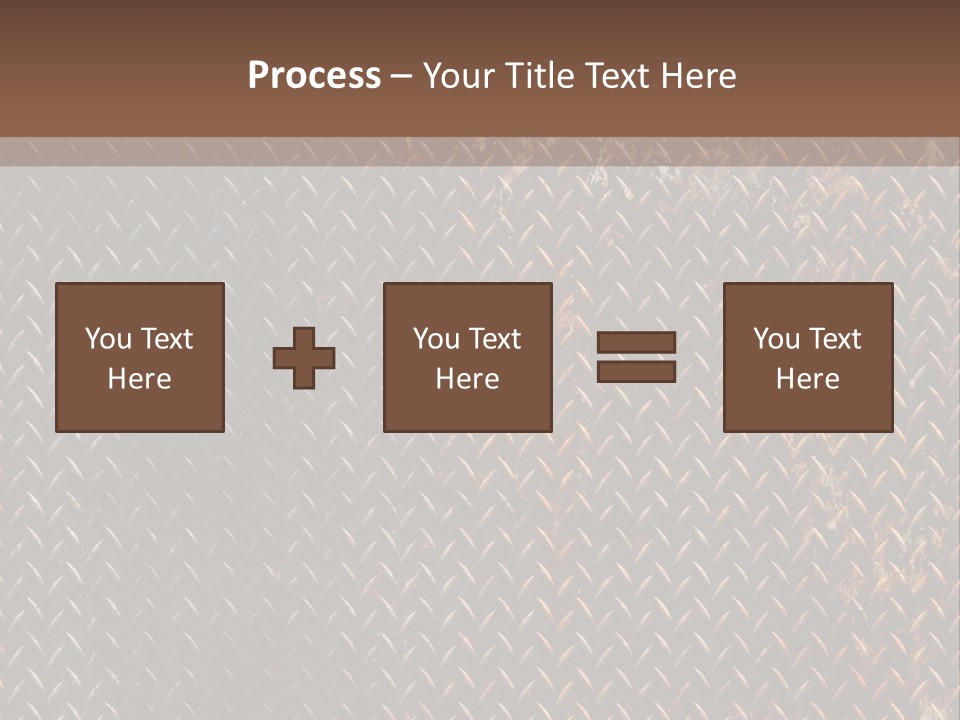 Process – Your Title Text Here

You Text Here

You Text Here

You Text Here